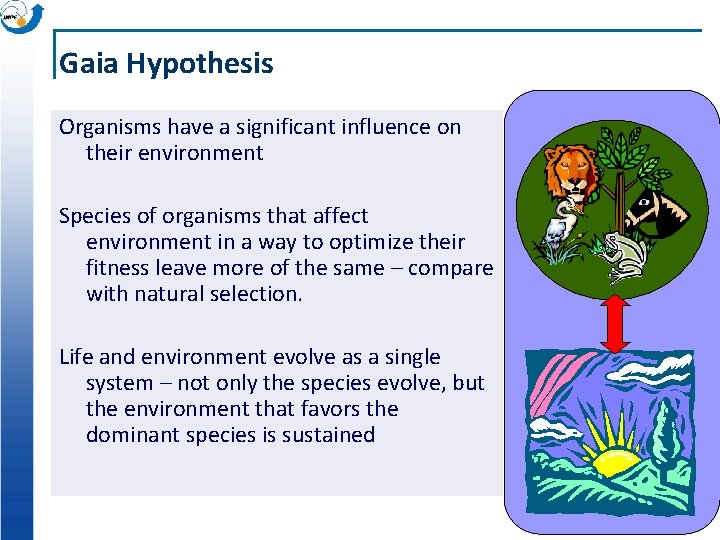 Gaia Hypothesis

Organisms have a significant influence on their environment

Species of organisms that affect environment in a way to optimize their fitness leave more of the same – compare with natural selection.

Life and environment evolve as a single system – not only the species evolve, but the environment that favors the dominant species is sustained